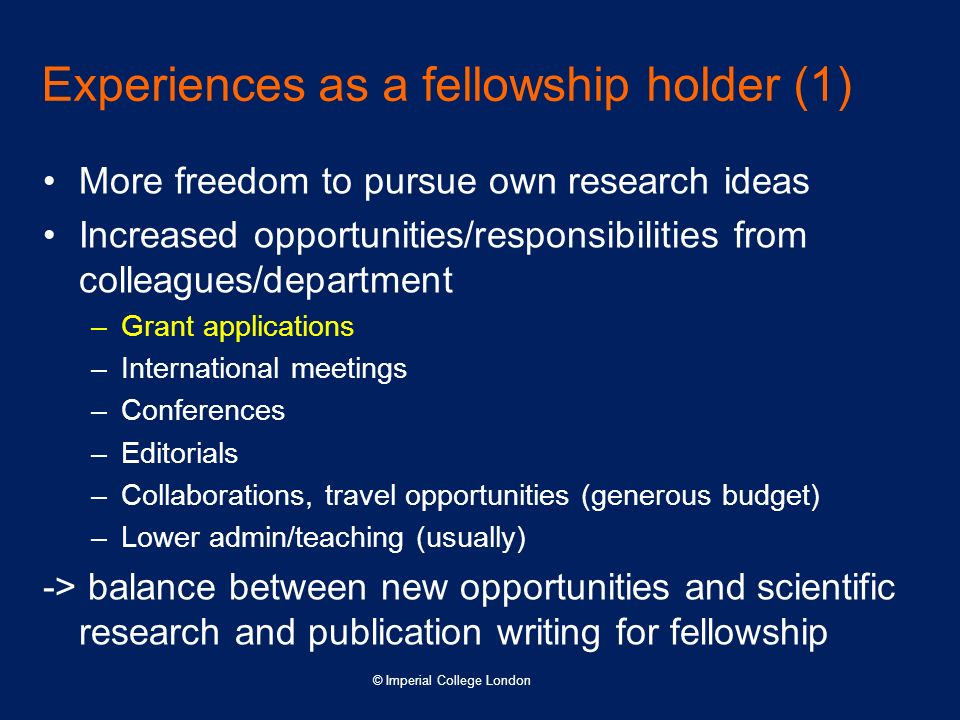 Experiences as a fellowship holder (1)

• More freedom to pursue own research ideas
• Increased opportunities/responsibilities from colleagues/department
– Grant applications
– International meetings
– Conferences
– Editorials
– Collaborations, travel opportunities (generous budget)
– Lower admin/teaching (usually)

-> balance between new opportunities and scientific research and publication writing for fellowship

© Imperial College London